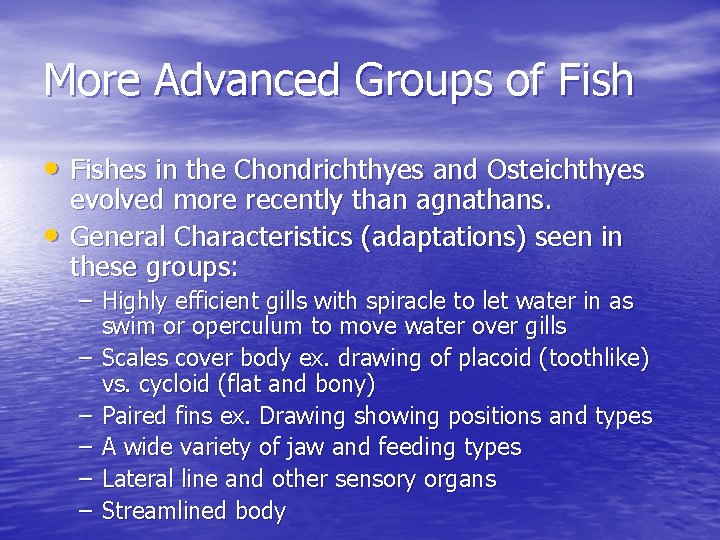 More Advanced Groups of Fish

• Fishes in the Chondrichthyes and Osteichthyes evolved more recently than agnathans.
• General Characteristics (adaptations) seen in these groups:
– Highly efficient gills with spiracle to let water in as swim or operculum to move water over gills
– Scales cover body ex. drawing of placoid (toothlike) vs. cycloid (flat and bony)
– Paired fins ex. Drawing showing positions and types
– A wide variety of jaw and feeding types
– Lateral line and other sensory organs
– Streamlined body